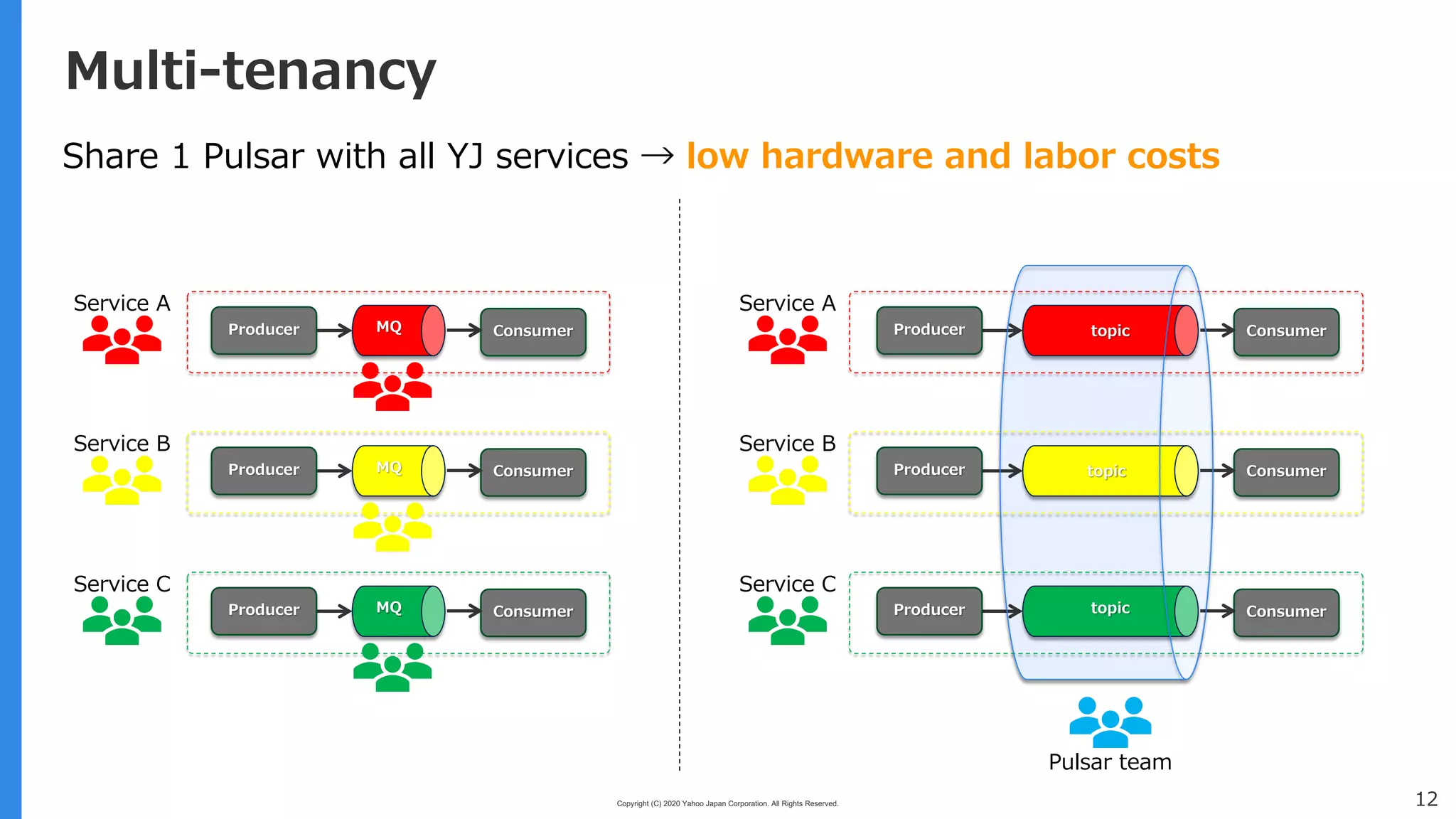 Multi-tenancy

Share 1 Pulsar with all YJ services → low hardware and labor costs

Service A

Producer

MQ

Consumer

Service B

Producer

MQ

Consumer

Service C

Producer

MQ

Consumer

Service A

Producer

topic

Consumer

Service B

Producer

topic

Consumer

Service C

Producer

topic

Consumer

Pulsar team

Copyright (C) 2020 Yahoo Japan Corporation. All Rights Reserved.

12